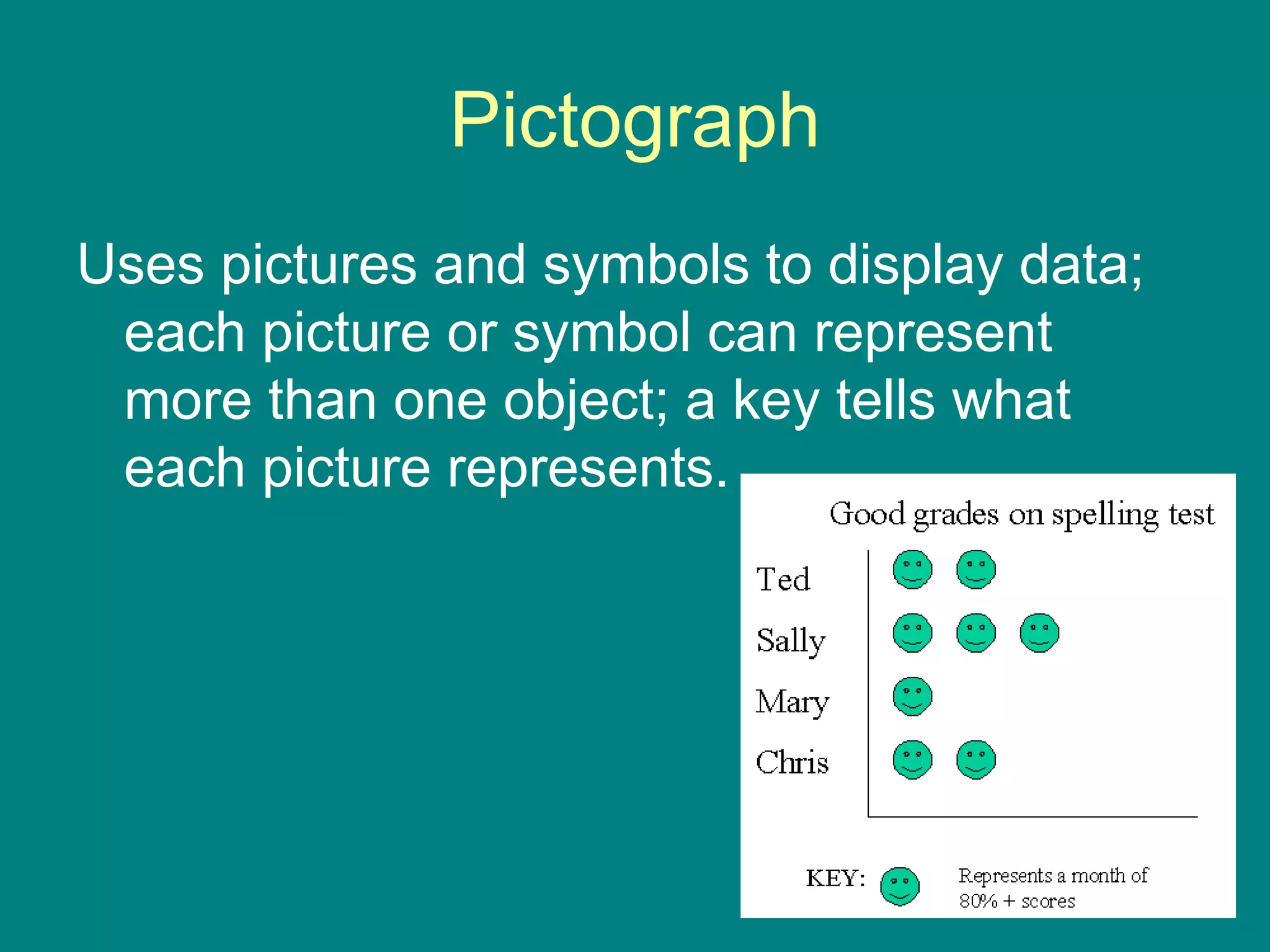 Pictograph

Uses pictures and symbols to display data; each picture or symbol can represent more than one object; a key tells what each picture represents.

Good grades on spelling test

Ted
Sally
Mary
Chris

KEY: Represents a month of 80% + scores